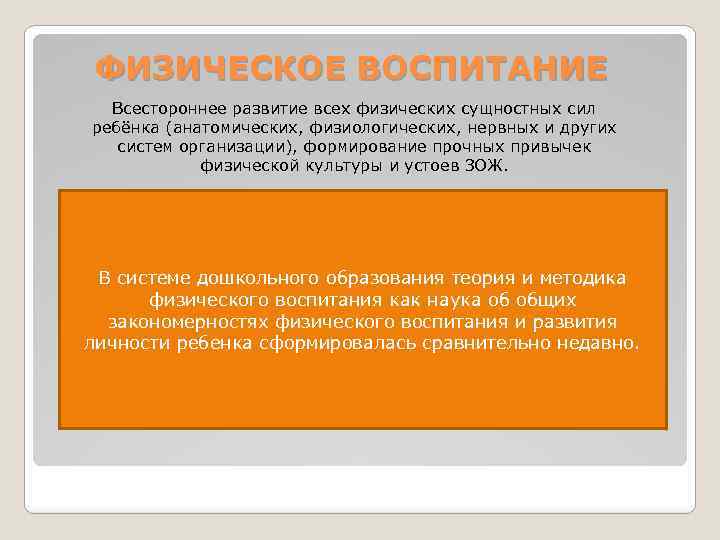 ФИЗИЧЕСКОЕ ВОСПИТАНИЕ

Всестороннее развитие всех физических сущностных сил ребёнка (анатомических, физиологических, нервных и других систем организации), формирование прочных привычек физической культуры и устоев ЗОЖ.

В системе дошкольного образования теория и методика физического воспитания как наука об общих закономерностях физического воспитания и развития личности ребенка сформировалась сравнительно недавно.